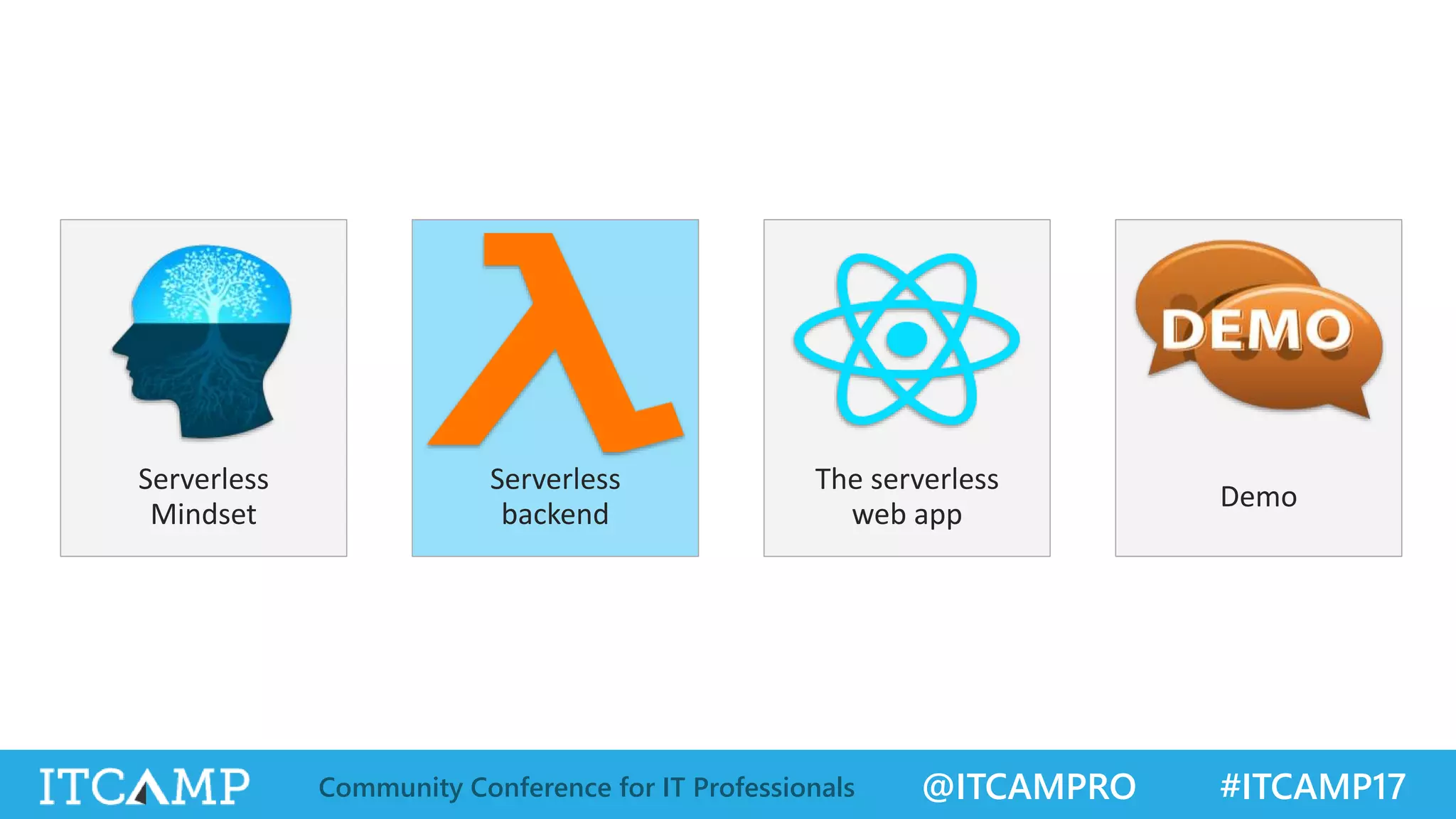 Serverless Mindset

Serverless backend

The serverless web app

DEMO

Demo

ITCAMP Community Conference for IT Professionals @ITCAMPRO #ITCAMP17